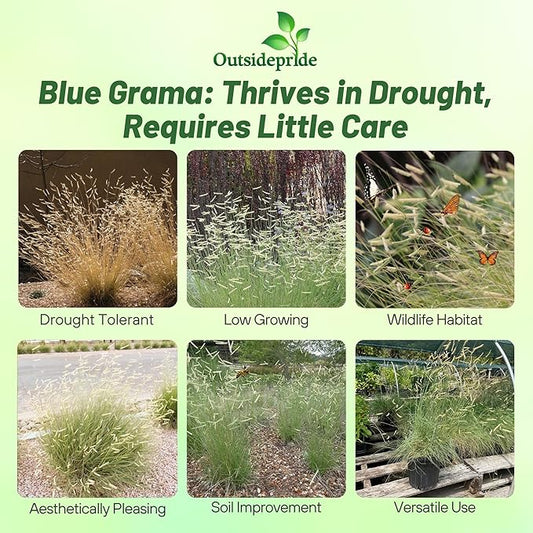 Outsidepride

Blue Grama: Thrives in Drought, Requires Little Care

Drought Tolerant

Low Growing

Wildlife Habitat

Aesthetically Pleasing

Soil Improvement

Versatile Use